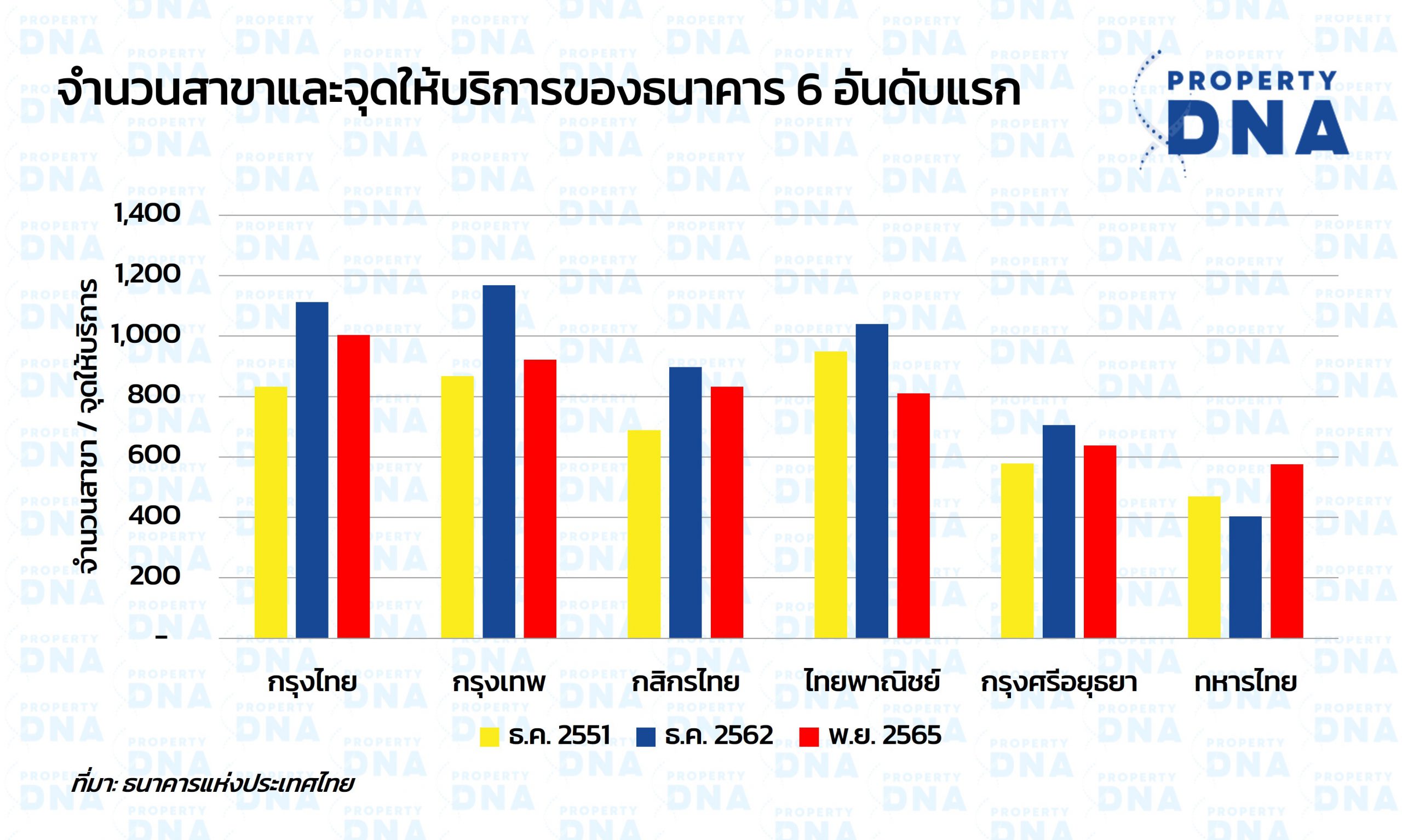 จำนวนสาขาและจุดให้บริการของธนาคาร 6 อันดับแรก

PROPERTY DNA

จำนวนสาขา / จุดให้บริการ

1,400
1,200
1,000
800
600
400
200
-

กรุงไทย กรุงเทพ กสิกรไทย ไทยพาณิชย์ กรุงศรีอยุธยา ทหารไทย

ธ.ค. 2551 ธ.ค. 2562 พ.ย. 2565

ที่มา: ธนาคารแห่งประเทศไทย